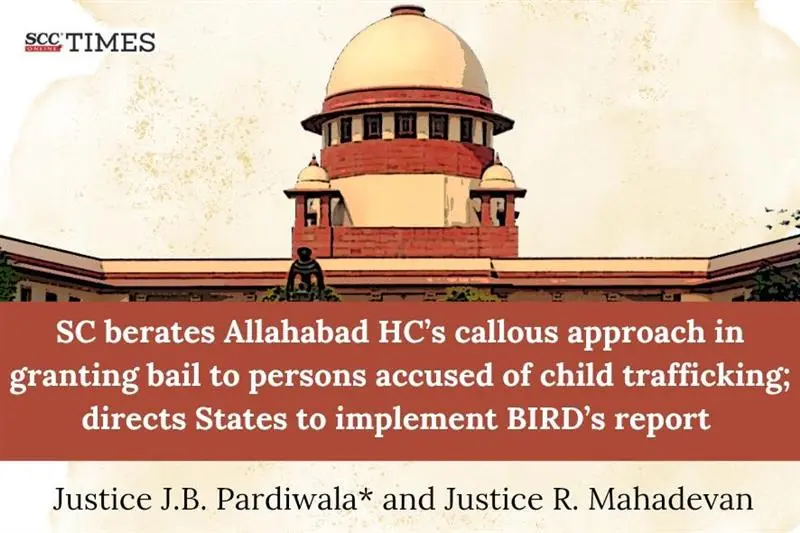 SCC ONLINE TIMES

SC berates Allahabad HC's callous approach in granting bail to persons accused of child trafficking; directs States to implement BIRD's report

Justice J.B. Pardiwala* and Justice R. Mahadevan